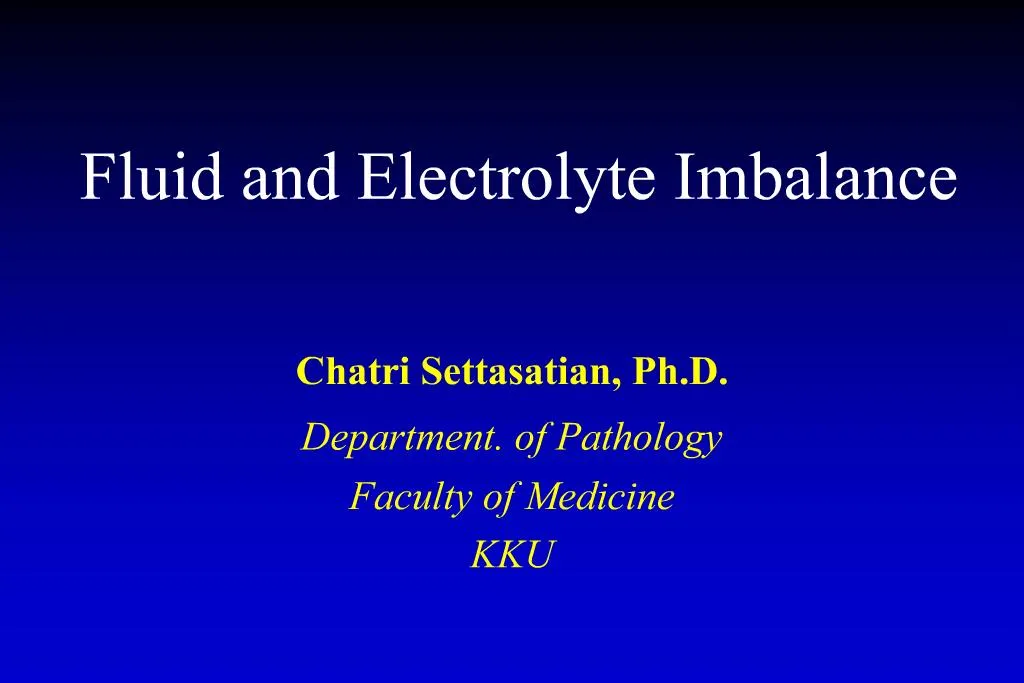 Fluid and Electrolyte Imbalance

Chatri Settasatian, Ph.D.

Department. of Pathology
Faculty of Medicine
KKU